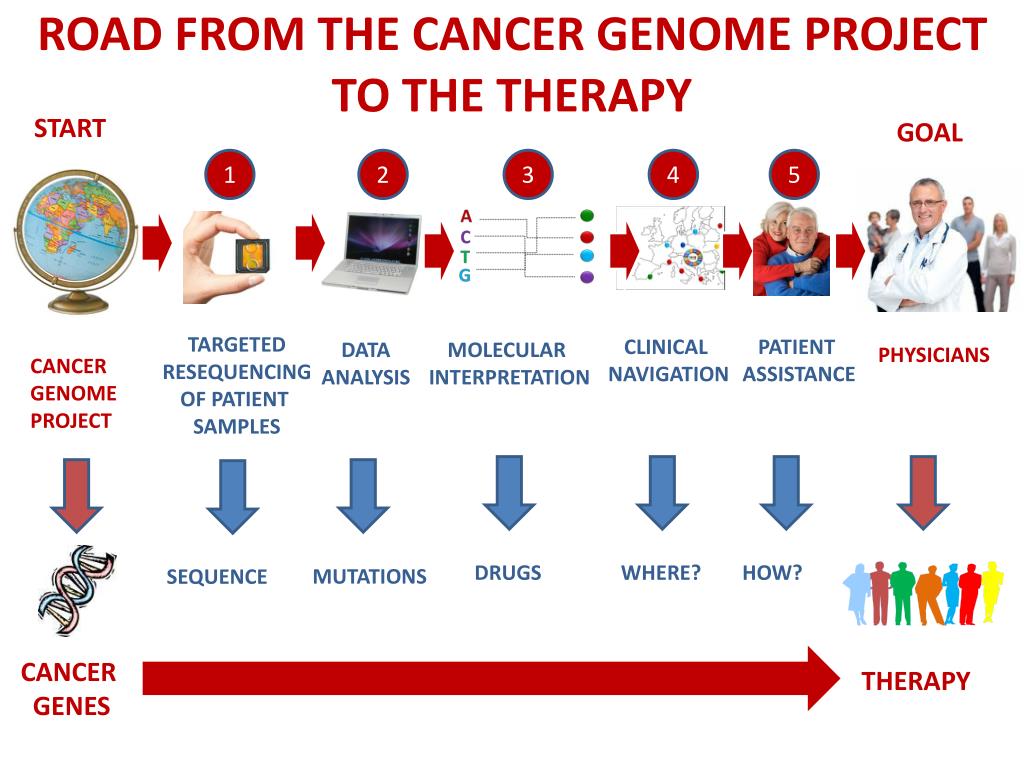 ROAD FROM THE CANCER GENOME PROJECT TO THE THERAPY

START

GOAL

1

2

3

4

5

A
C
T
G

CANCER GENOME PROJECT

TARGETED RESEQUENCING OF PATIENT SAMPLES

DATA ANALYSIS

MOLECULAR INTERPRETATION

CLINICAL NAVIGATION

PATIENT ASSISTANCE

PHYSICIANS

SEQUENCE

MUTATIONS

DRUGS

WHERE?

HOW?

CANCER GENES

THERAPY